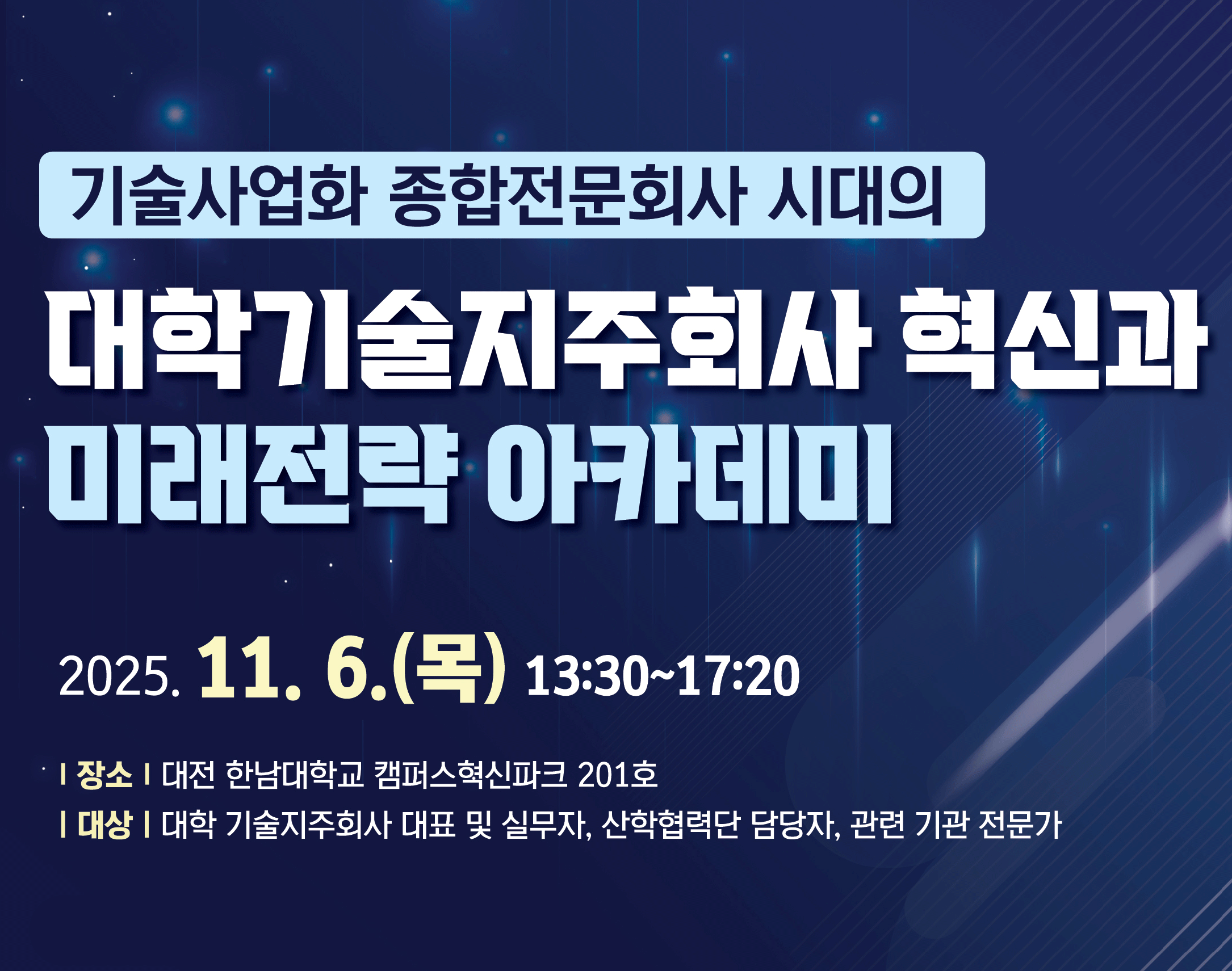 기술사업화 종합전문회사 시대의

대학기술지주회사 혁신과
미래전략 아카데미

2025. 11. 6.(목) 13:30~17:20

| 장소 | 대전 한남대학교 캠퍼스혁신파크 201호
| 대상 | 대학 기술지주회사 대표 및 실무자, 산학협력단 담당자, 관련 기관 전문가